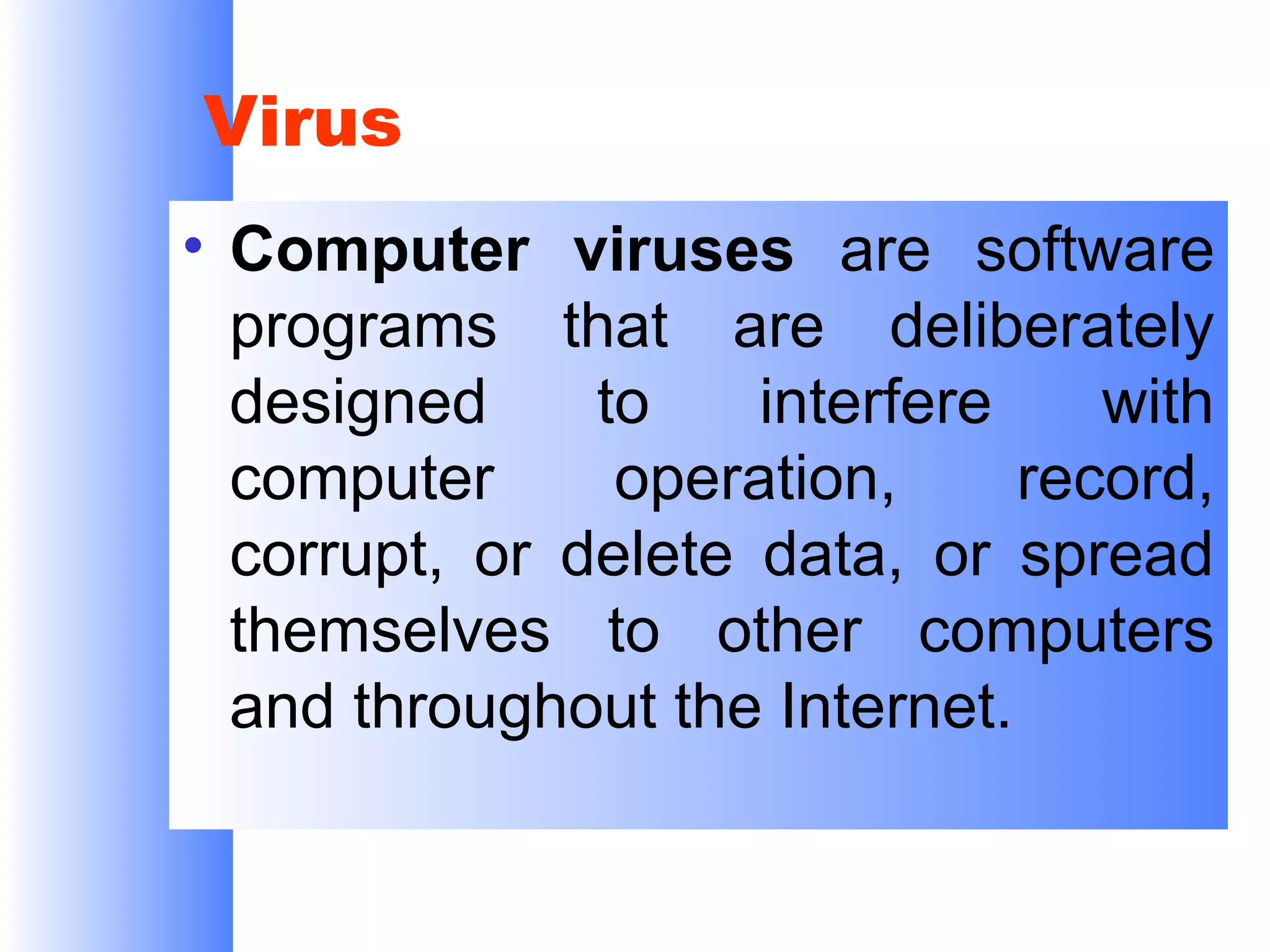 Virus

• Computer viruses are software programs that are deliberately designed to interfere with computer operation, record, corrupt, or delete data, or spread themselves to other computers and throughout the Internet.